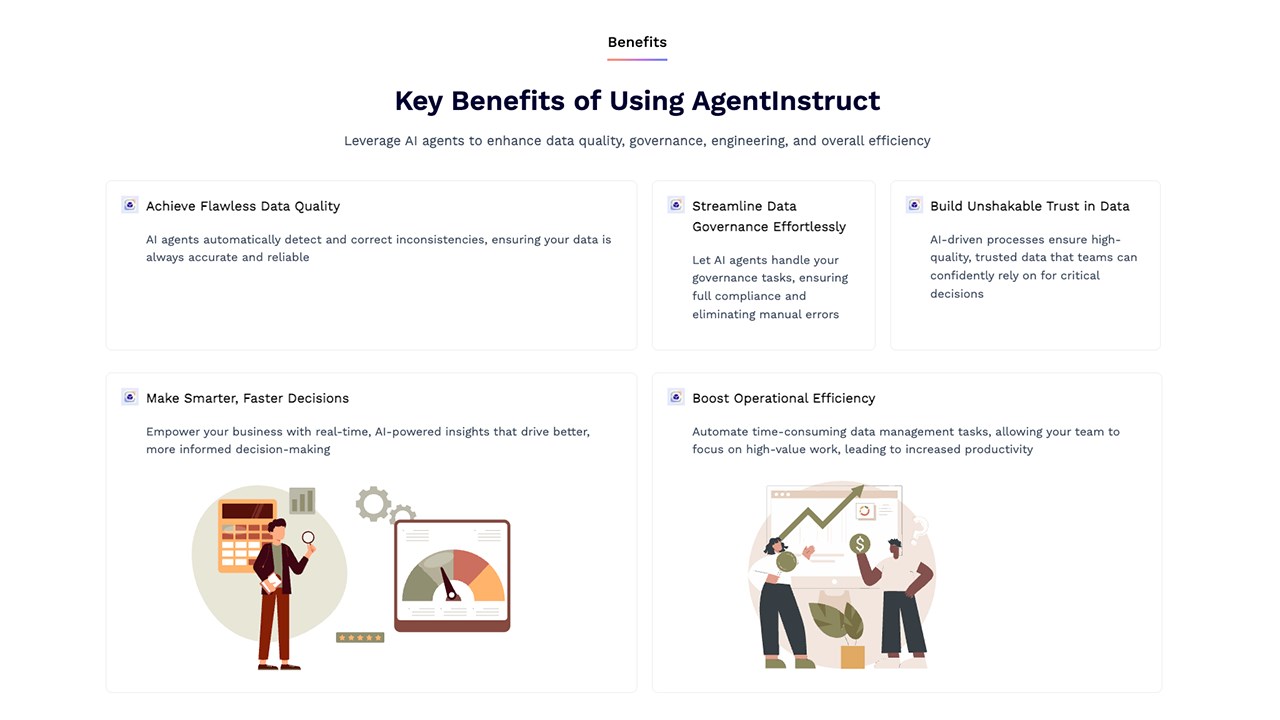 Benefits

Key Benefits of Using AgentInstruct

Leverage AI agents to enhance data quality, governance, engineering, and overall efficiency

Achieve Flawless Data Quality

AI agents automatically detect and correct inconsistencies, ensuring your data is always accurate and reliable

Streamline Data Governance Effortlessly

Let AI agents handle your governance tasks, ensuring full compliance and eliminating manual errors

Build Unshakable Trust in Data

AI-driven processes ensure high-quality, trusted data that teams can confidently rely on for critical decisions

Make Smarter, Faster Decisions

Empower your business with real-time, AI-powered insights that drive better, more informed decision-making

Boost Operational Efficiency

Automate time-consuming data management tasks, allowing your team to focus on high-value work, leading to increased productivity